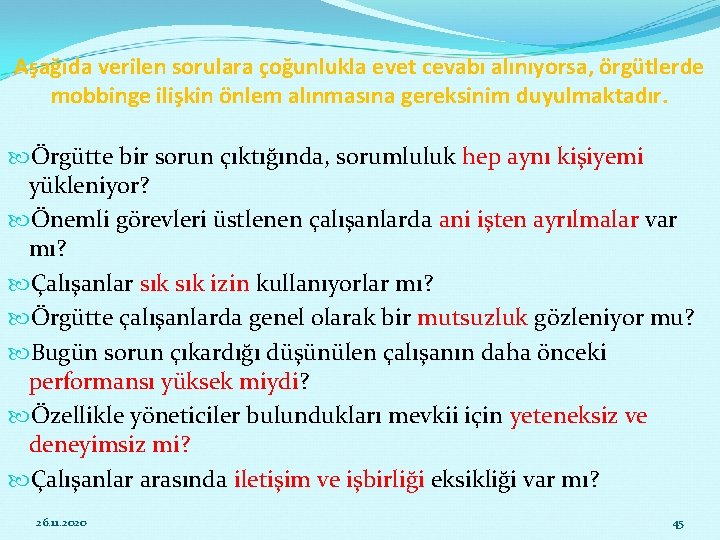 Aşağıda verilen sorulara çoğunlukla evet cevabı alınıyorsa, örgütlerde mobbinge ilişkin önlem alınmasına gereksinim duyulmaktadır.

Örgütte bir sorun çıktığında, sorumluluk hep aynı kişiyemi yükleniyor?

Önemli görevleri üstlenen çalışanlarda ani işten ayrılmalar var mı?

Çalışanlar sık sık izin kullanıyorlar mı?

Örgütte çalışanlarda genel olarak bir mutsuzluk gözleniyor mu?

Bugün sorun çıkardığı düşünülen çalışanın daha önceki performansı yüksek miydi?

Özellikle yöneticiler bulundukları mevkii için yeteneksiz ve deneyimsiz mi?

Çalışanlar arasında iletişim ve işbirliği eksikliği var mı?

26.11.2020

45